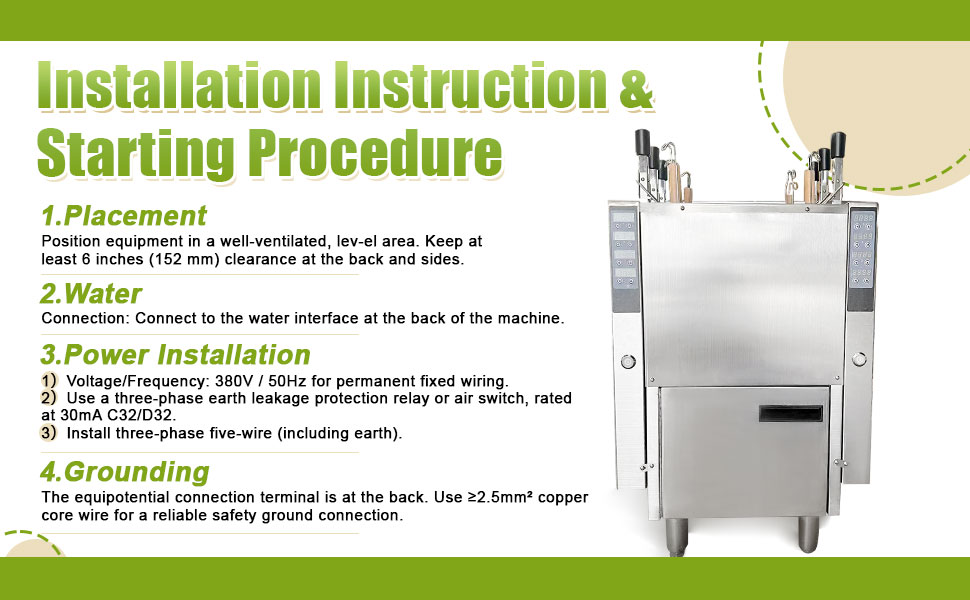 Installation Instruction & Starting Procedure

1.Placement
Position equipment in a well-ventilated, lev-el area. Keep at least 6 inches (152 mm) clearance at the back and sides.

2.Water
Connection: Connect to the water interface at the back of the machine.

3.Power Installation
1) Voltage/Frequency: 380V / 50Hz for permanent fixed wiring.
2) Use a three-phase earth leakage protection relay or air switch, rated at 30mA C32/D32.
3) Install three-phase five-wire (including earth).

4.Grounding
The equipotential connection terminal is at the back. Use ≥2.5mm² copper core wire for a reliable safety ground connection.